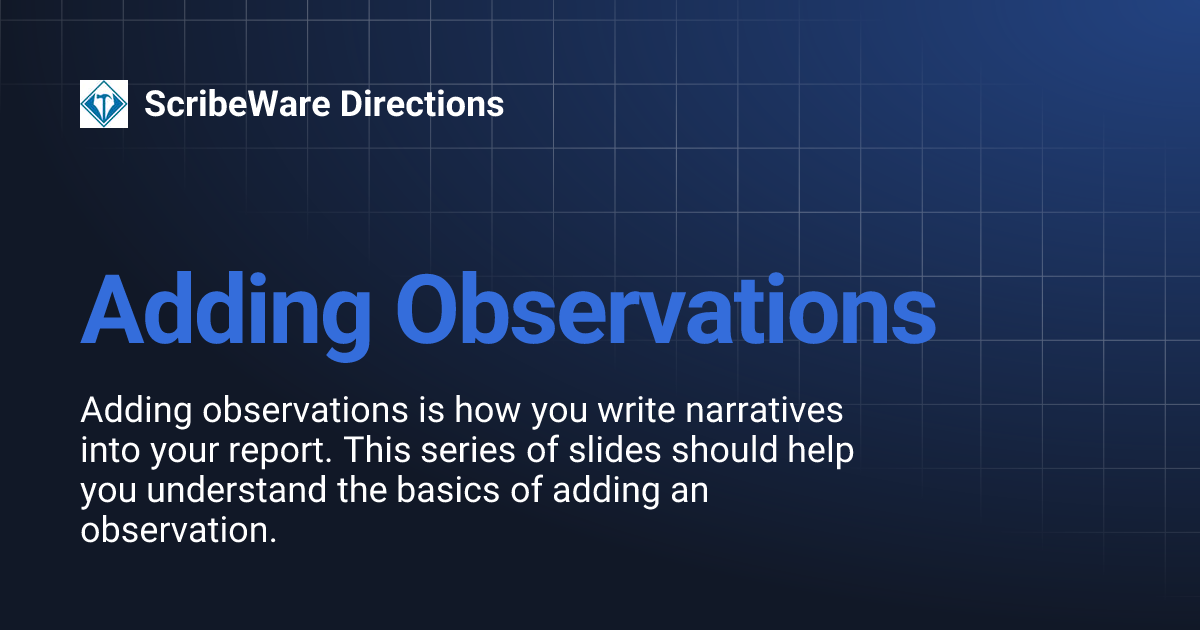 ScribeWare Directions

Adding Observations

Adding observations is how you write narratives into your report. This series of slides should help you understand the basics of adding an observation.